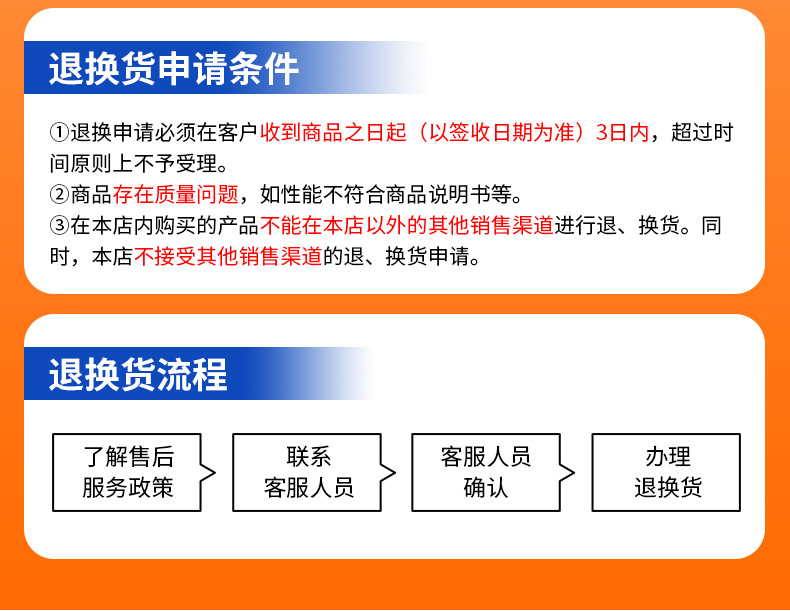 退换货申请条件

①退换申请必须在客户收到商品之日起（以签收日期为准）3日内，超过时间原则上不予受理。
②商品存在质量问题，如性能不符合商品说明书等。
③在本店内购买的产品不能在本店以外的其他销售渠道进行退、换货。同时，本店不接受其他销售渠道的退、换货申请。

退换货流程

了解售后服务政策

联系客服人员

客服人员确认

办理退换货